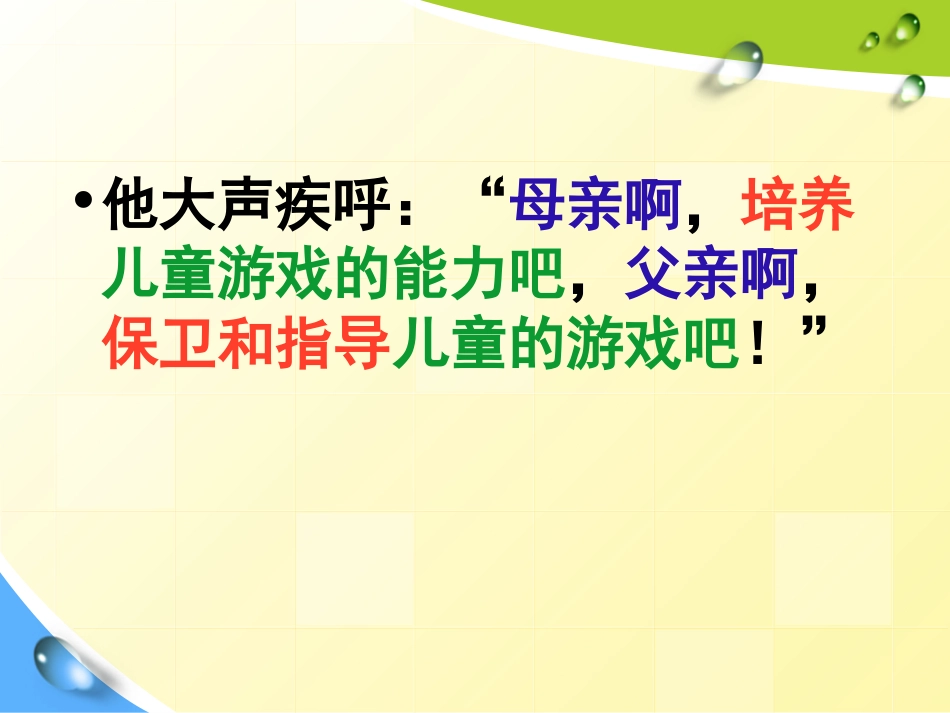 • 他大声疾呼：“母亲啊，培养儿童游戏的能力吧，父亲啊，保卫和指导儿童的游戏吧！”